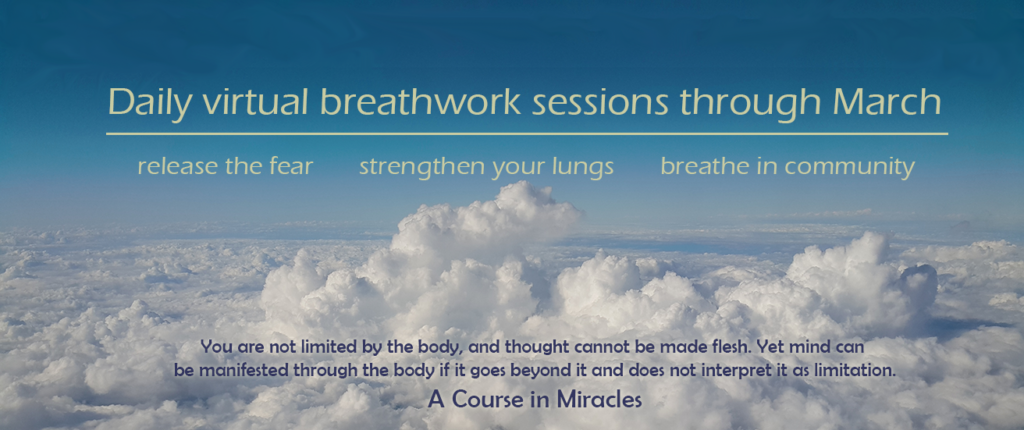 Daily virtual breathwork sessions through March

release the fear strengthen your lungs breathe in community

You are not limited by the body, and thought cannot be made flesh. Yet mind can be manifested through the body if it goes beyond it and does not interpret it as limitation.

A Course in Miracles